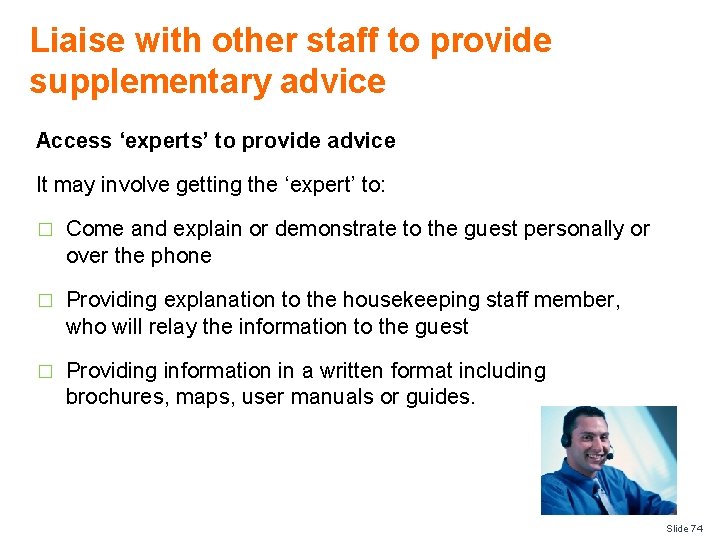 Liaise with other staff to provide supplementary advice

Access ‘experts’ to provide advice

It may involve getting the ‘expert’ to:

□ Come and explain or demonstrate to the guest personally or over the phone

□ Providing explanation to the housekeeping staff member, who will relay the information to the guest

□ Providing information in a written format including brochures, maps, user manuals or guides.

Slide 74